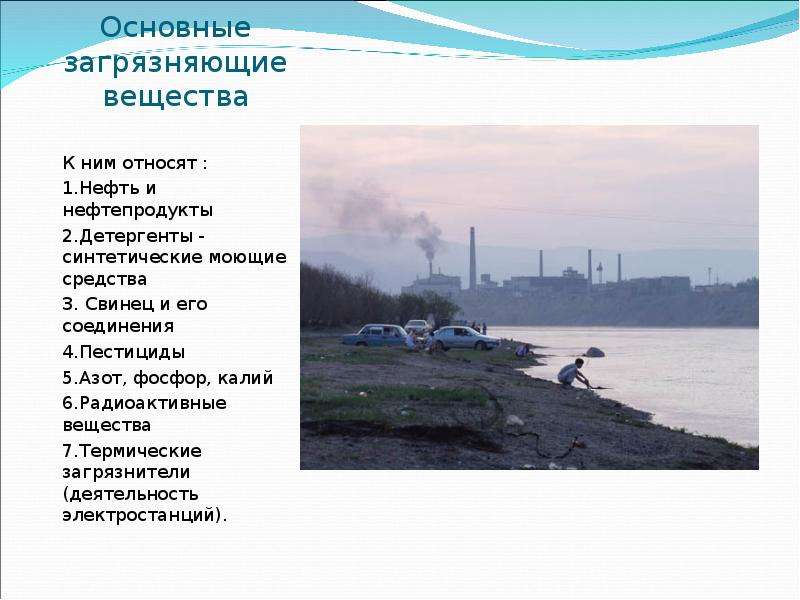 Основные загрязняющие вещества

К ним относят :

1.Нефть и нефтепродукты

2.Детергенты - синтетические моющие средства

3. Свинец и его соединения

4.Пестициды

5.Азот, фосфор, калий

6.Радиоактивные вещества

7.Термические загрязнители (деятельность электростанций).